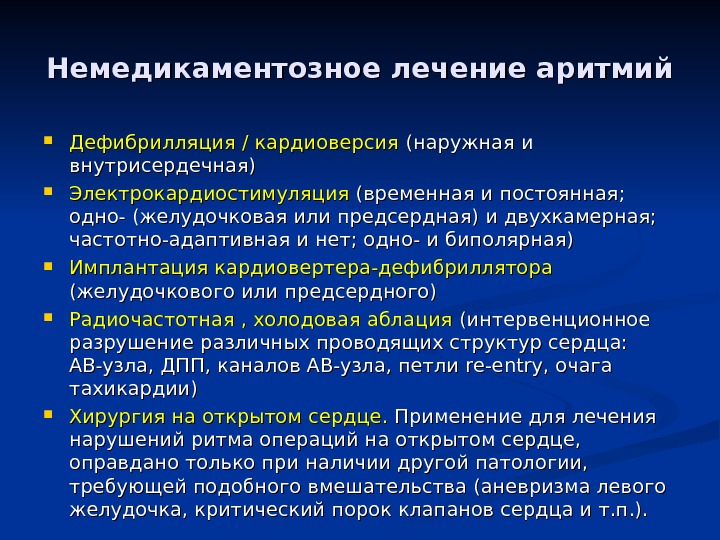 Немедикаментозное лечение аритмий

- Дефибрилляция / кардиоверсия (наружная и внутрисердечная)
- Электрокардиостимуляция (временная и постоянная; одно- (желудочковая или предсердная) и двухкамерная; частотно-адаптивная и нет; одно- и биполярная)
- Имплантация кардиовертера-дефибриллятора (желудочкового или предсердного)
- Радиочастотная , холодовая аблация (интервенционное разрушение различных проводящих структур сердца: АВ-узла, ДПП, каналов АВ-узла, петли re-entry, очага тахикардии)
- Хирургия на открытом сердце. Применение для лечения нарушений ритма операций на открытом сердце, оправдано только при наличии другой патологии, требующей подобного вмешательства (аневризма левого желудочка, критический порок клапанов сердца и т.п.).